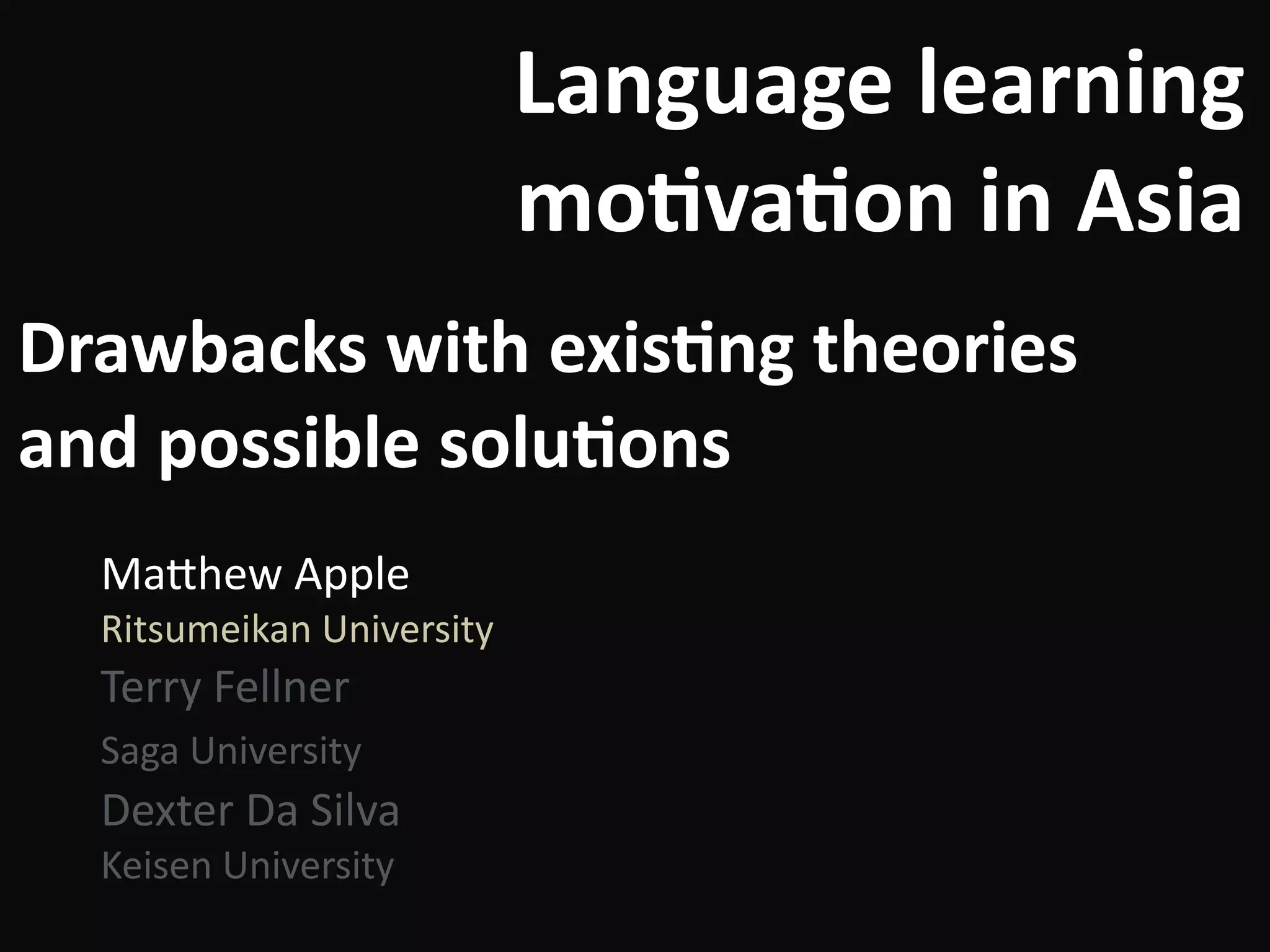 Language learning motivation in Asia

Drawbacks with existing theories and possible solutions

Matthew Apple
Ritsumeikan University
Terry Fellner
Saga University
Dexter Da Silva
Keisen University